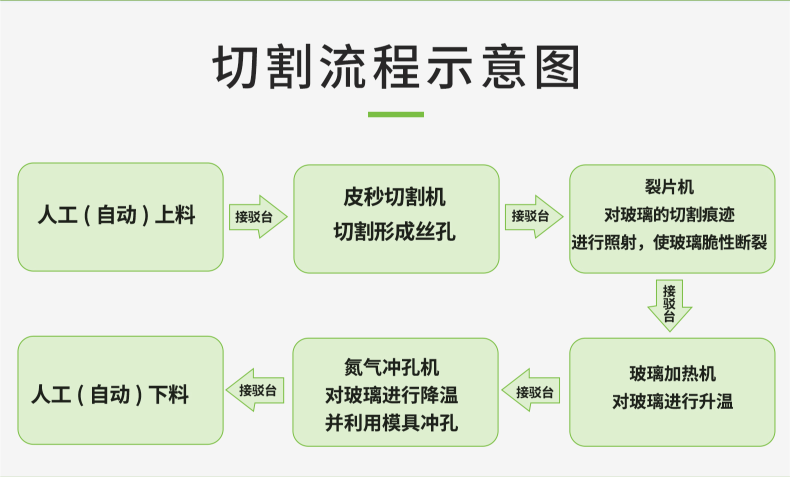 切割流程示意图

人工（自动）上料

接驳台

皮秒切割机
切割形成丝孔

接驳台

裂片机
对玻璃的切割痕迹
进行照射，使玻璃脆性断裂

接驳台

玻璃加热机
对玻璃进行升温

接驳台

氮气冲孔机
对玻璃进行降温
并利用模具冲孔

接驳台

人工（自动）下料